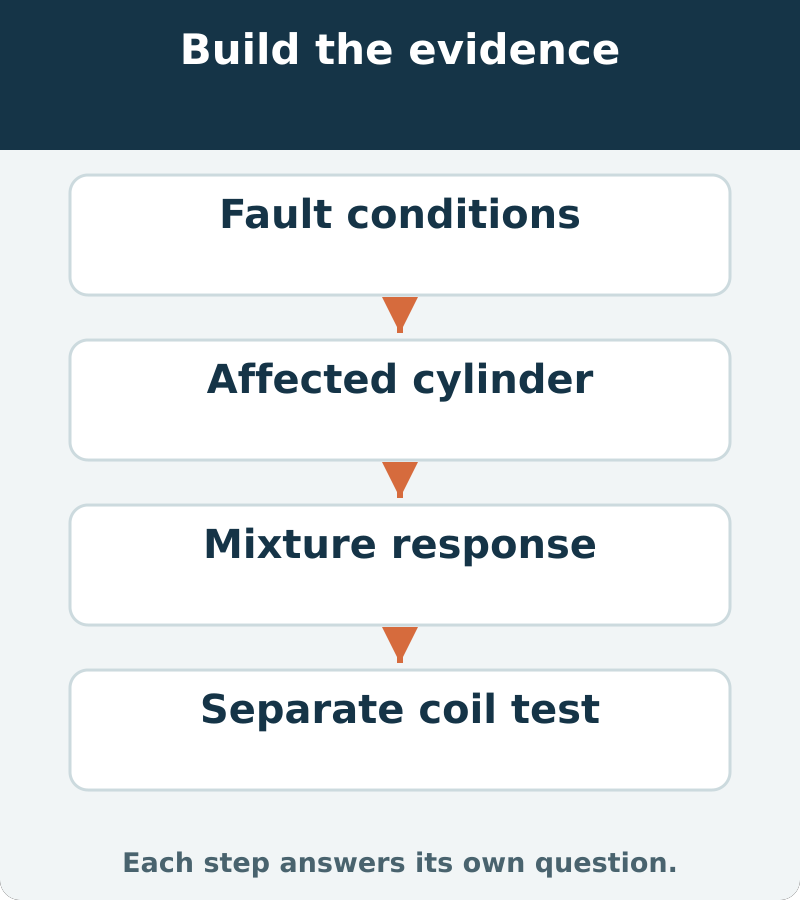 Build the evidence

Fault conditions

Affected cylinder

Mixture response

Separate coil test

Each step answers its own question.